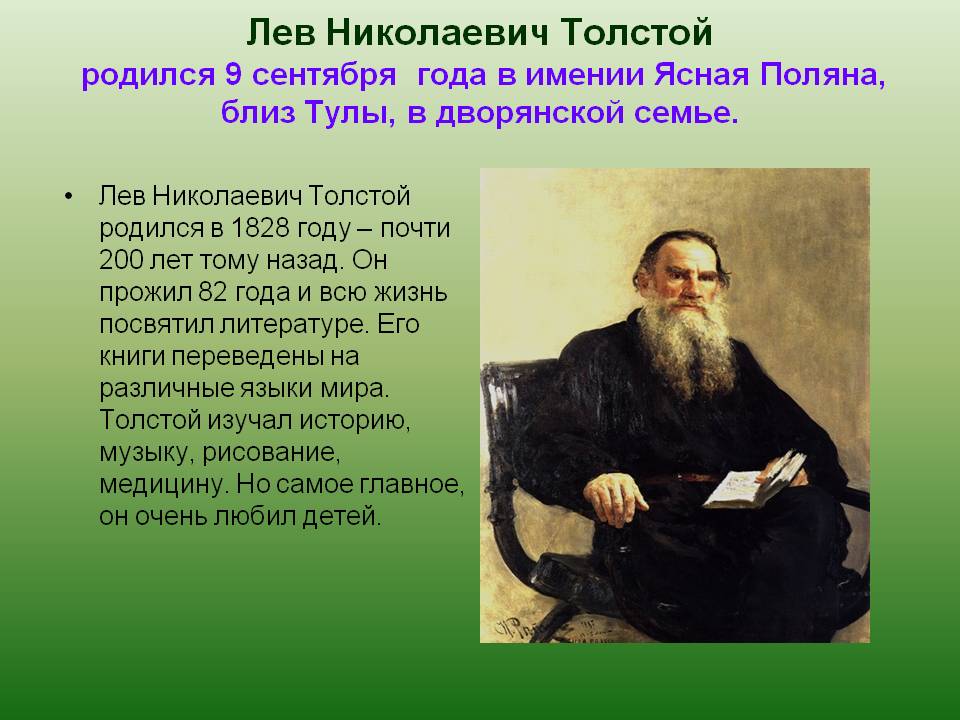 Лев Николаевич Толстой

родился 9 сентября  года в имении Ясная Поляна, близ Тулы, в дворянской семье.

• Лев Николаевич Толстой родился в 1828 году – почти 200 лет тому назад. Он прожил 82 года и всю жизнь посвятил литературе. Его книги переведены на различные языки мира. Толстой изучал историю, музыку, рисование, медицину. Но самое главное, он очень любил детей.